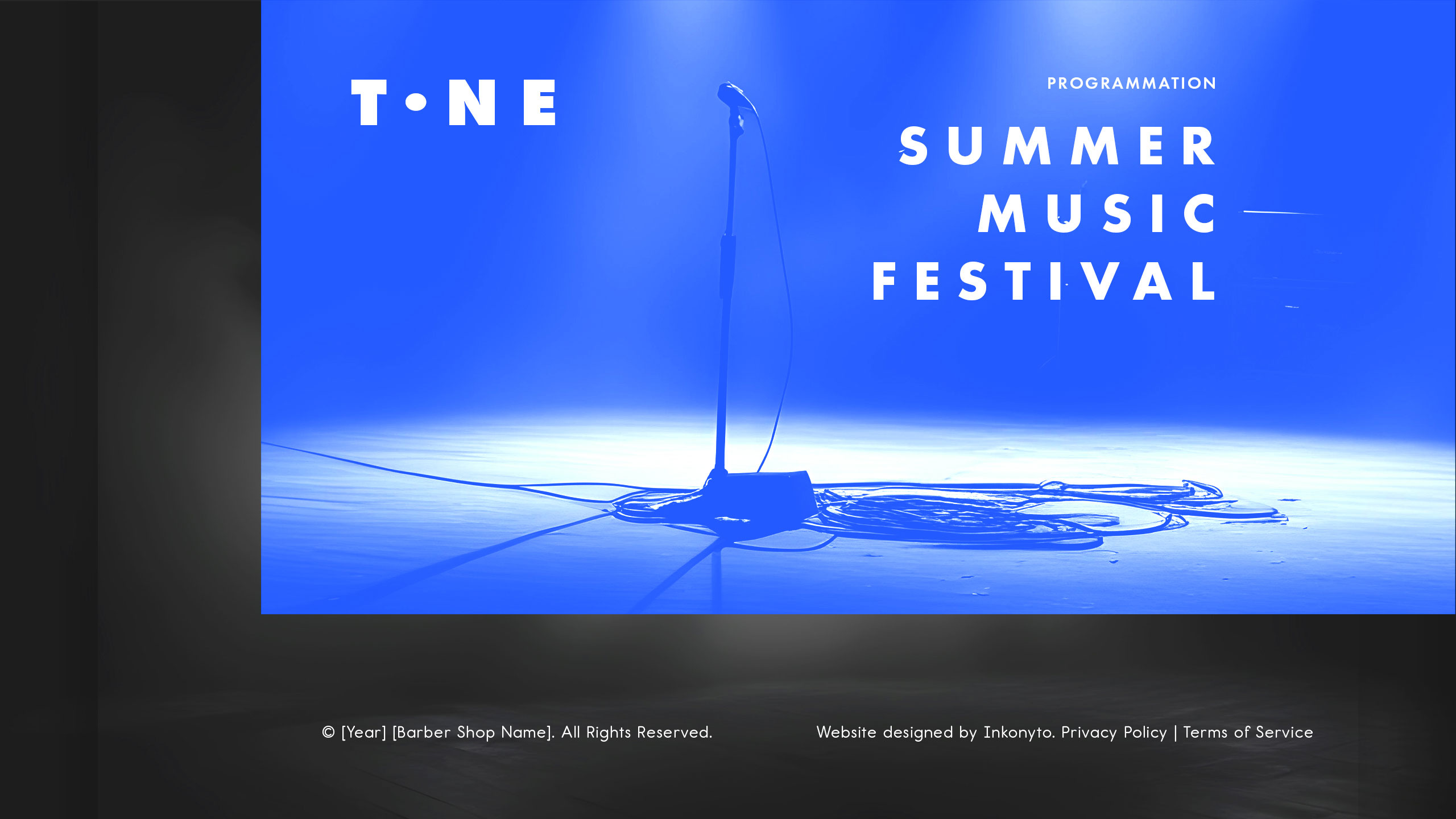 T•NE

PROGRAMMATION

SUMMER
MUSIC
FESTIVAL

© [Year] [Barber Shop Name]. All Rights Reserved.

Website designed by Inkonyto. Privacy Policy | Terms of Service